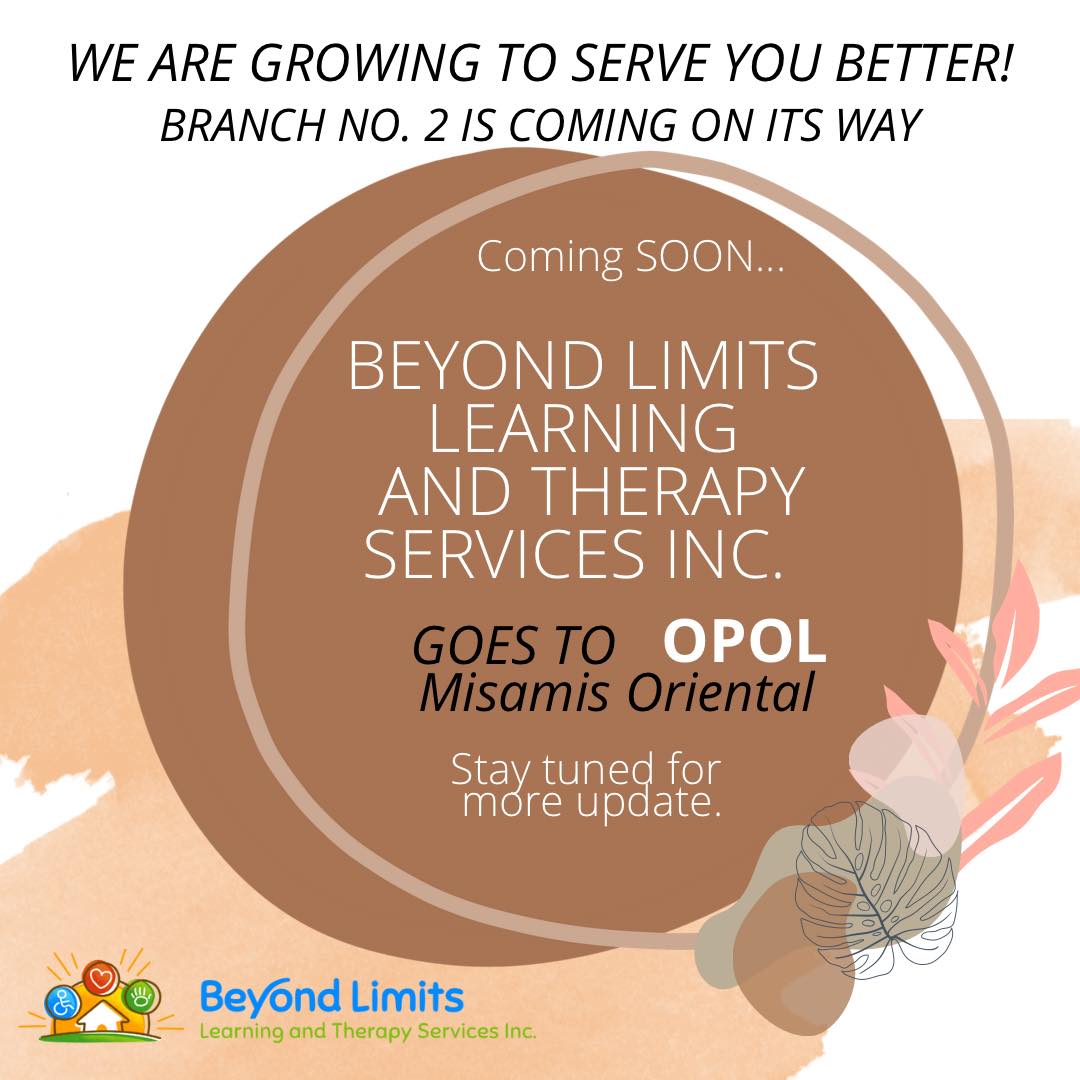 WE ARE GROWING TO SERVE YOU BETTER!
BRANCH NO. 2 IS COMING ON ITS WAY

Coming SOON...

BEYOND LIMITS LEARNING AND THERAPY SERVICES INC.

GOES TO OPOL
Misamis Oriental

Stay tuned for more update.

Beyond Limits
Learning and Therapy Services Inc.